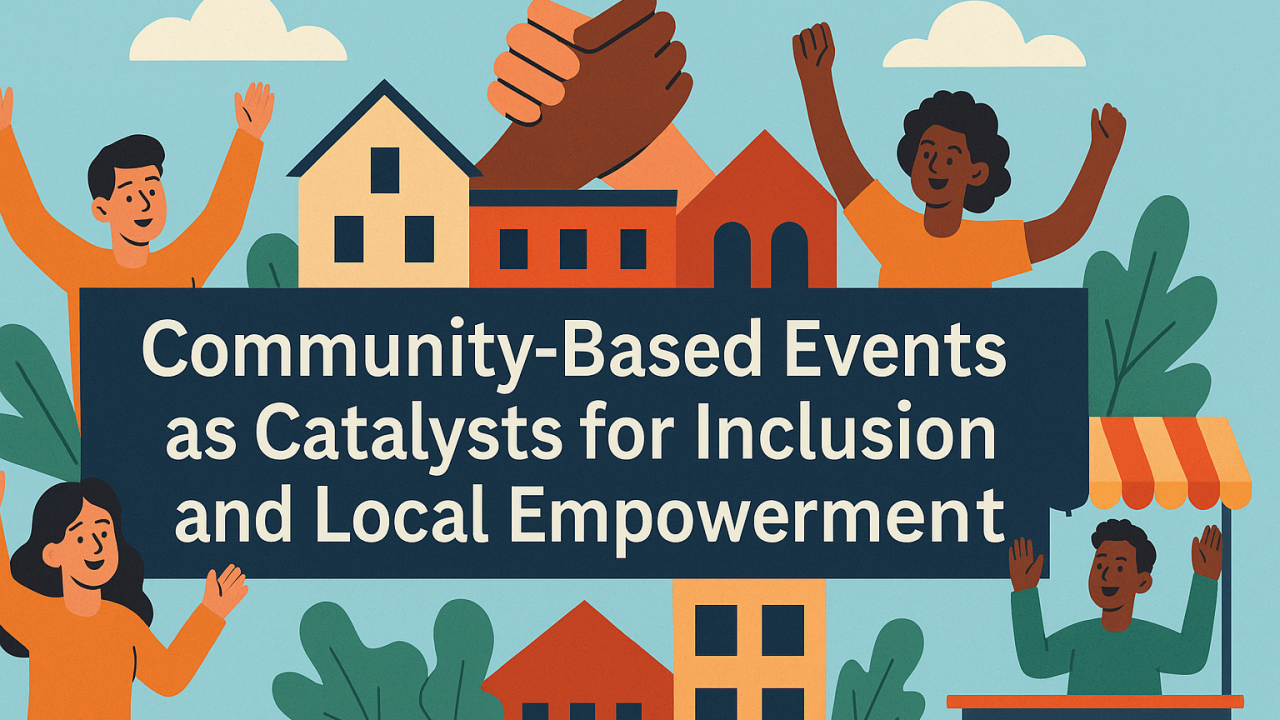 Community-Based Events as Catalysts for Inclusion and Local Empowerment